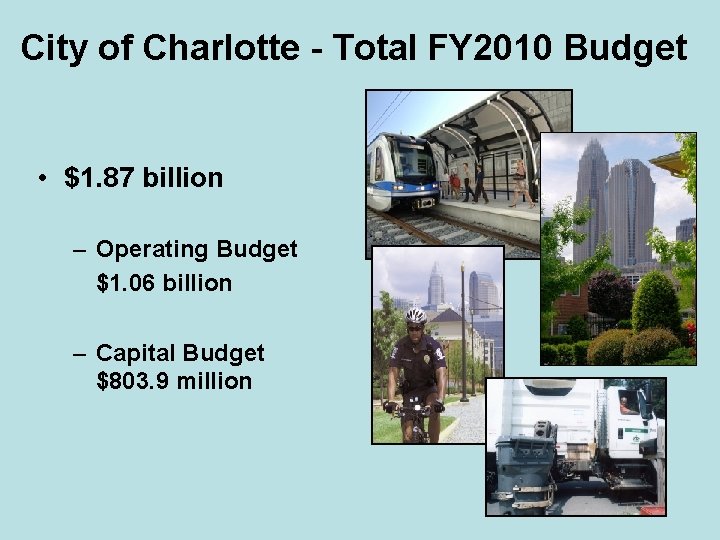 City of Charlotte - Total FY2010 Budget

• $1.87 billion

– Operating Budget $1.06 billion

– Capital Budget $803.9 million